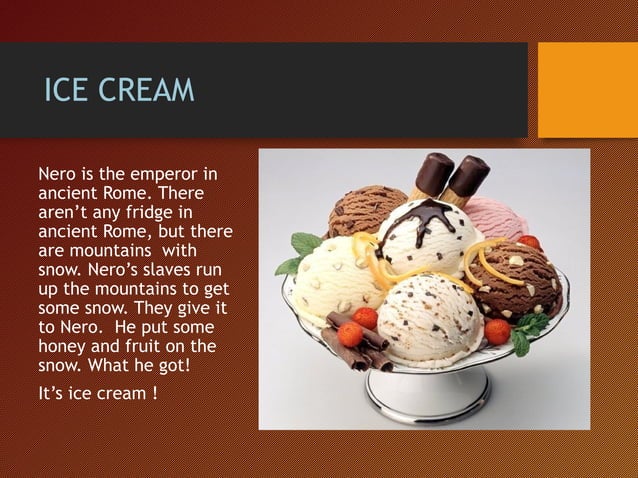 ICE CREAM

Nero is the emperor in ancient Rome. There aren't any fridge in ancient Rome, but there are mountains with snow. Nero's slaves run up the mountains to get some snow. They give it to Nero. He put some honey and fruit on the snow. What he got!

It's ice cream !